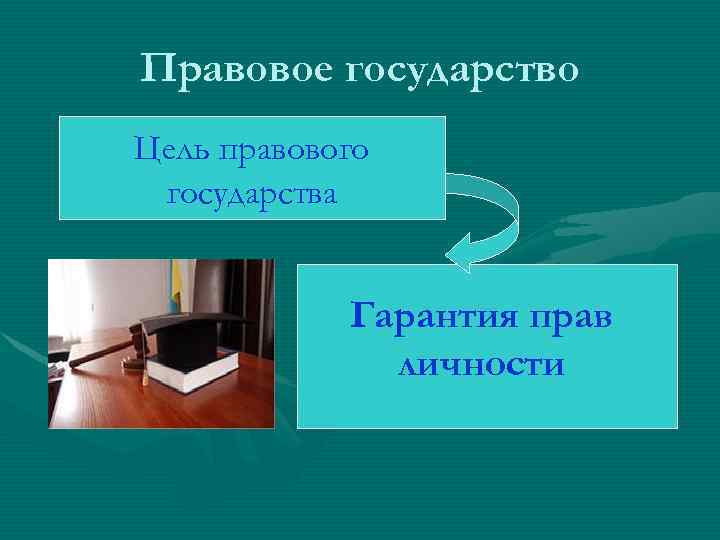 Правовое государство

Цель правового государства

Гарантия прав личности